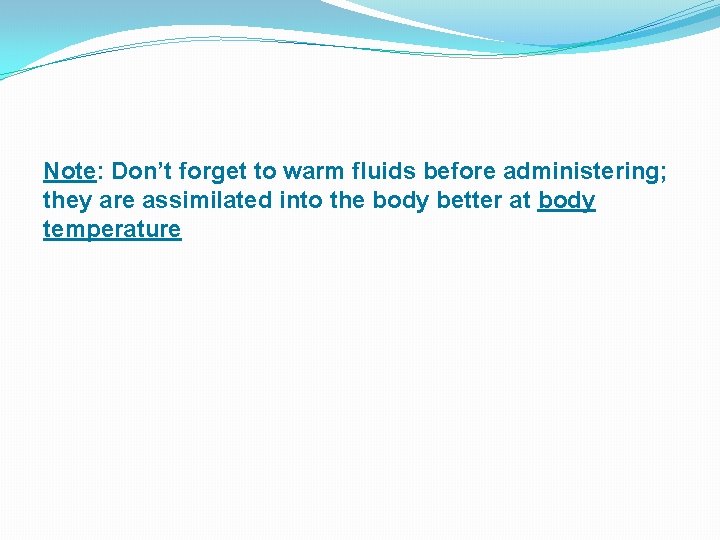 Note: Don’t forget to warm fluids before administering; they are assimilated into the body better at body temperature